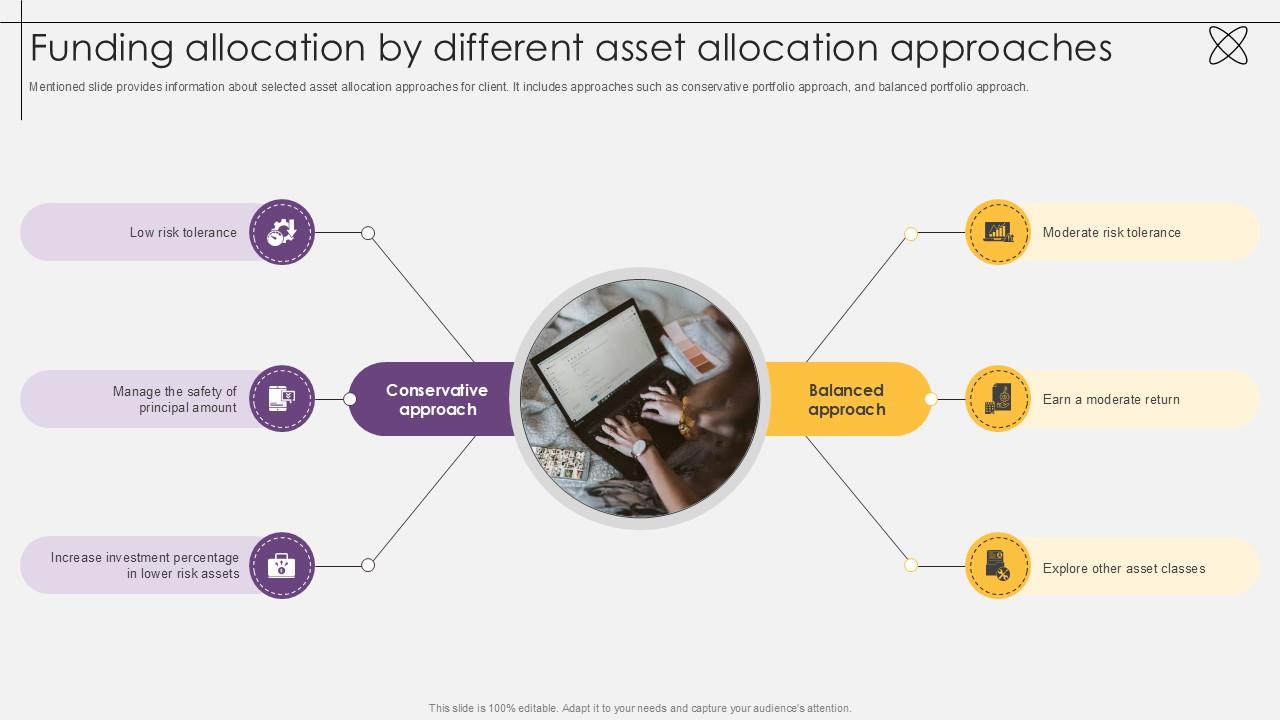 Funding allocation by different asset allocation approaches

Mentioned slide provides information about selected asset allocation approaches for client. It includes approaches such as conservative portfolio approach, and balanced portfolio approach.

Low risk tolerance

Manage the safety of principal amount

Increase investment percentage in lower risk assets

Conservative approach

Balanced approach

Moderate risk tolerance

Earn a moderate return

Explore other asset classes

This slide is 100% editable. Adapt it to your needs and capture your audience's attention.